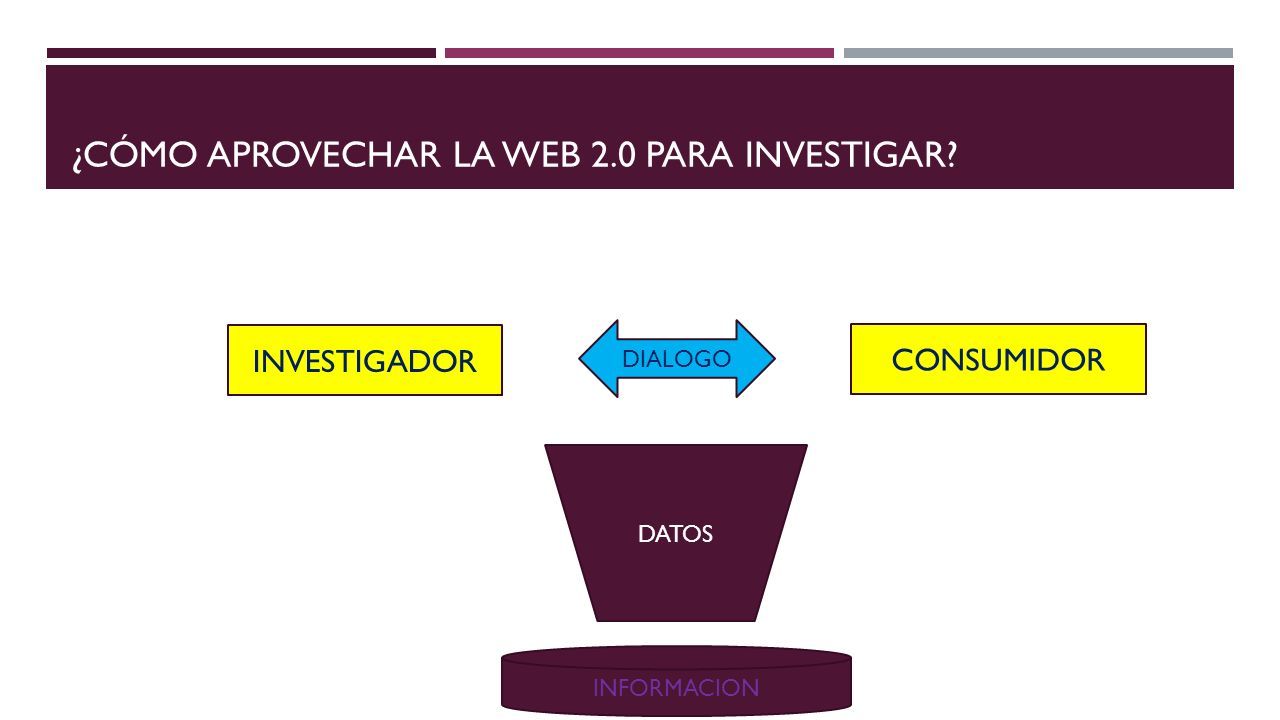 ¿CÓMO APROVECHAR LA WEB 2.0 PARA INVESTIGAR?

INVESTIGADOR

DIALOGO

CONSUMIDOR

DATOS

INFORMACION